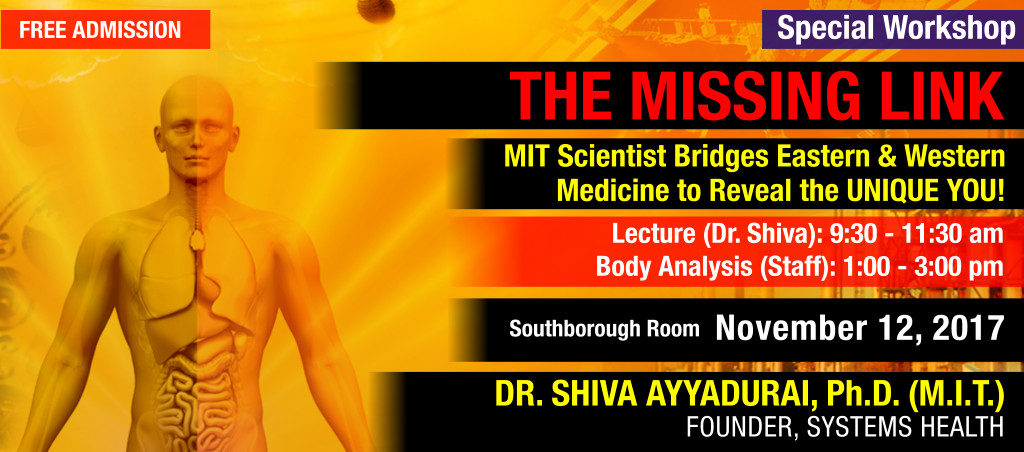 FREE ADMISSION

Special Workshop

THE MISSING LINK

MIT Scientist Bridges Eastern & Western Medicine to Reveal the UNIQUE YOU!

Lecture (Dr. Shiva): 9:30 - 11:30 am
Body Analysis (Staff): 1:00 - 3:00 pm

Southborough Room November 12, 2017

DR. SHIVA AYYADURAI, Ph.D. (M.I.T.)
FOUNDER, SYSTEMS HEALTH